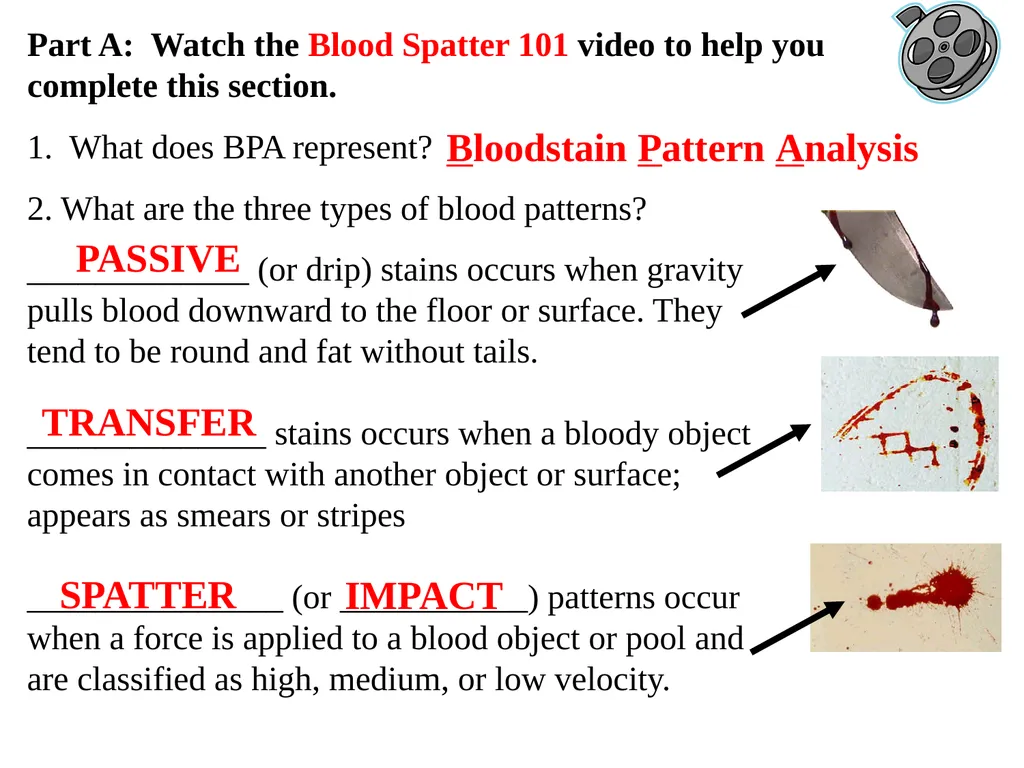 Part A: Watch the Blood Spatter 101 video to help you complete this section.

1. What does BPA represent? Bloodstain Pattern Analysis

2. What are the three types of blood patterns?

PASSIVE (or drip) stains occurs when gravity pulls blood downward to the floor or surface. They tend to be round and fat without tails.

TRANSFER stains occurs when a bloody object comes in contact with another object or surface; appears as smears or stripes

SPATTER (or IMPACT) patterns occur when a force is applied to a blood object or pool and are classified as high, medium, or low velocity.